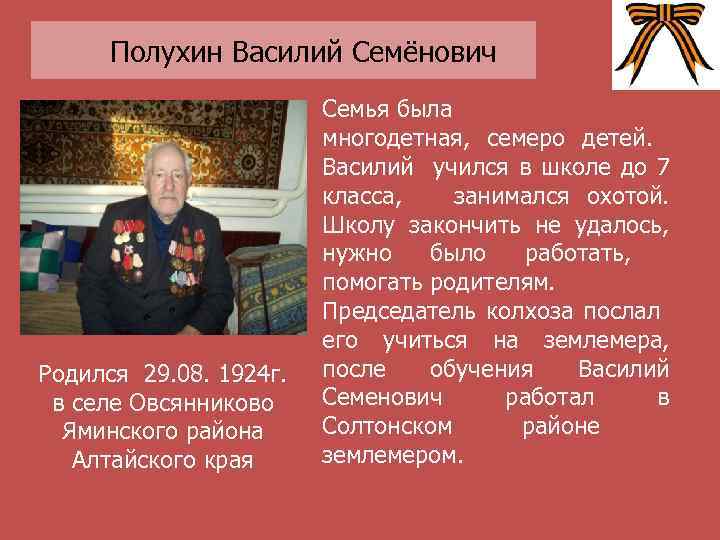 Полухин Василий Семёнович

Родился 29.08. 1924г. в селе Овсянниково Яминского района Алтайского края

Семья была многодетная, семеро детей. Василий учился в школе до 7 класса, занимался охотой. Школу закончить не удалось, нужно было работать, помогать родителям. Председатель колхоза послал его учиться на землемера, после обучения Василий Семенович работал в Солтонском районе землемером.